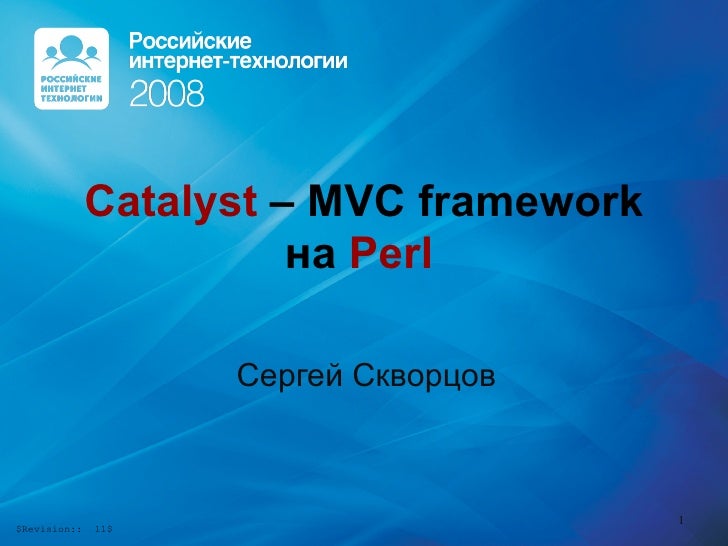 РОССИЙСКИЕ ИНТЕРНЕТ ТЕХНОЛОГИИ

Российские интернет-технологии 2008

Catalyst – MVC framework на Perl

Сергей Скворцов

$Revision:: 11$

1